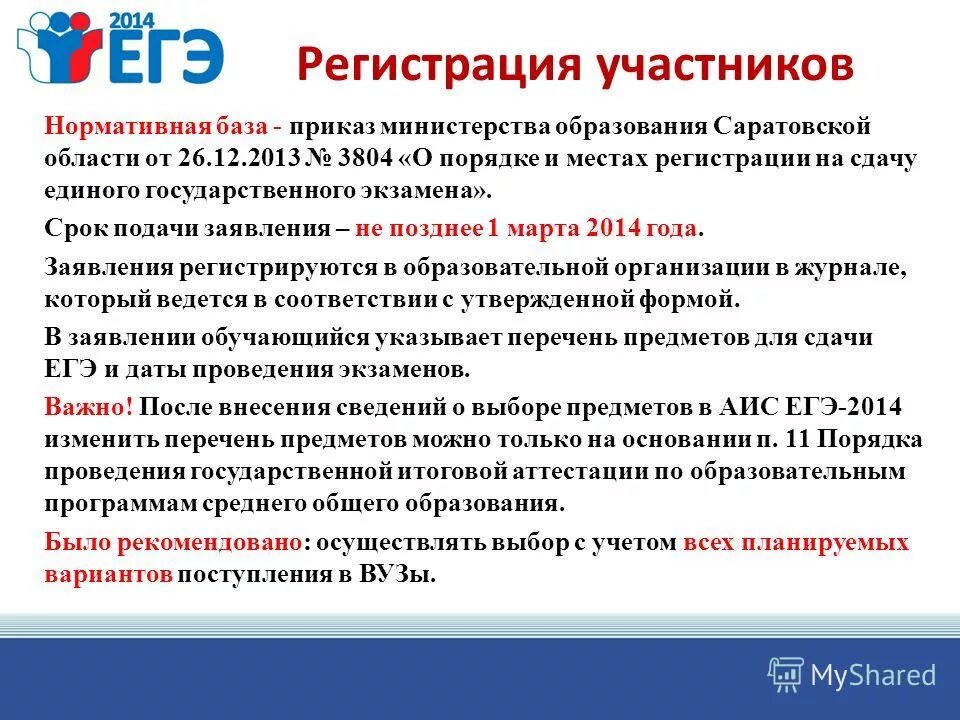 2014 ЕГЭ

Регистрация участников

Нормативная база - приказ министерства образования Саратовской области от 26.12.2013 № 3804 «О порядке и местах регистрации на сдачу единого государственного экзамена».

Срок подачи заявления – не позднее 1 марта 2014 года.

Заявления регистрируются в образовательной организации в журнале, который ведется в соответствии с утвержденной формой.

В заявлении обучающийся указывает перечень предметов для сдачи ЕГЭ и даты проведения экзаменов.

Важно! После внесения сведений о выборе предметов в АИС ЕГЭ-2014 изменить перечень предметов можно только на основании п. 11 Порядка проведения государственной итоговой аттестации по образовательным программам среднего общего образования.

Было рекомендовано: осуществлять выбор с учетом всех планируемых вариантов поступления в ВУЗы.

MyShared